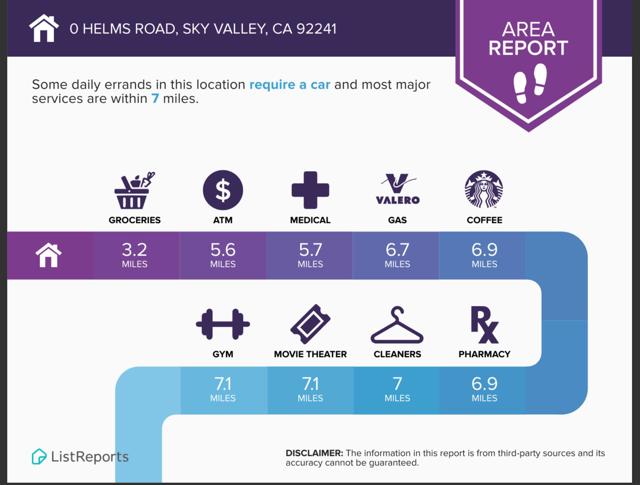 0 HELMS ROAD, SKY VALLEY, CA 92241

AREA REPORT

Some daily errands in this location require a car and most major services are within 7 miles.

VALERO

GROCERIES
ATM
MEDICAL
GAS
COFFEE

3.2 MILES
5.6 MILES
5.7 MILES
6.7 MILES
6.9 MILES

GYM
MOVIE THEATER
CLEANERS
PHARMACY

7.1 MILES
7.1 MILES
7 MILES
6.9 MILES

ListReports

DISCLAIMER: The information in this report is from third-party sources and its accuracy cannot be guaranteed.